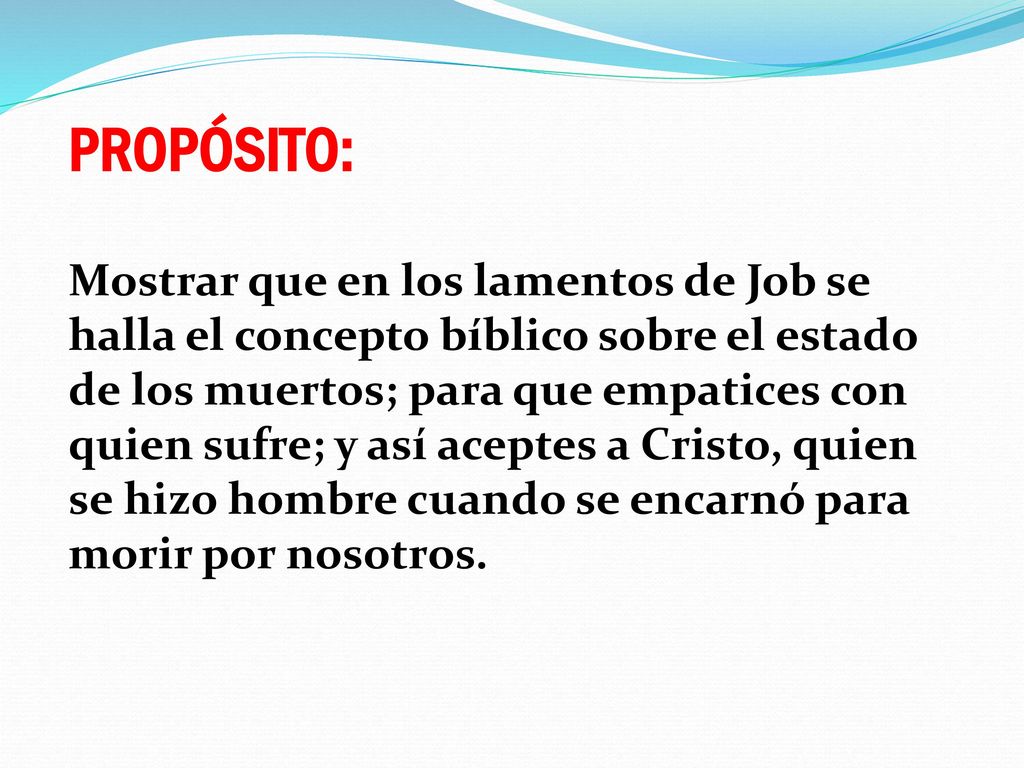 PROPÓSITO:

Mostrar que en los lamentos de Job se halla el concepto bíblico sobre el estado de los muertos; para que empatices con quien sufre; y así aceptes a Cristo, quien se hizo hombre cuando se encarnó para morir por nosotros.